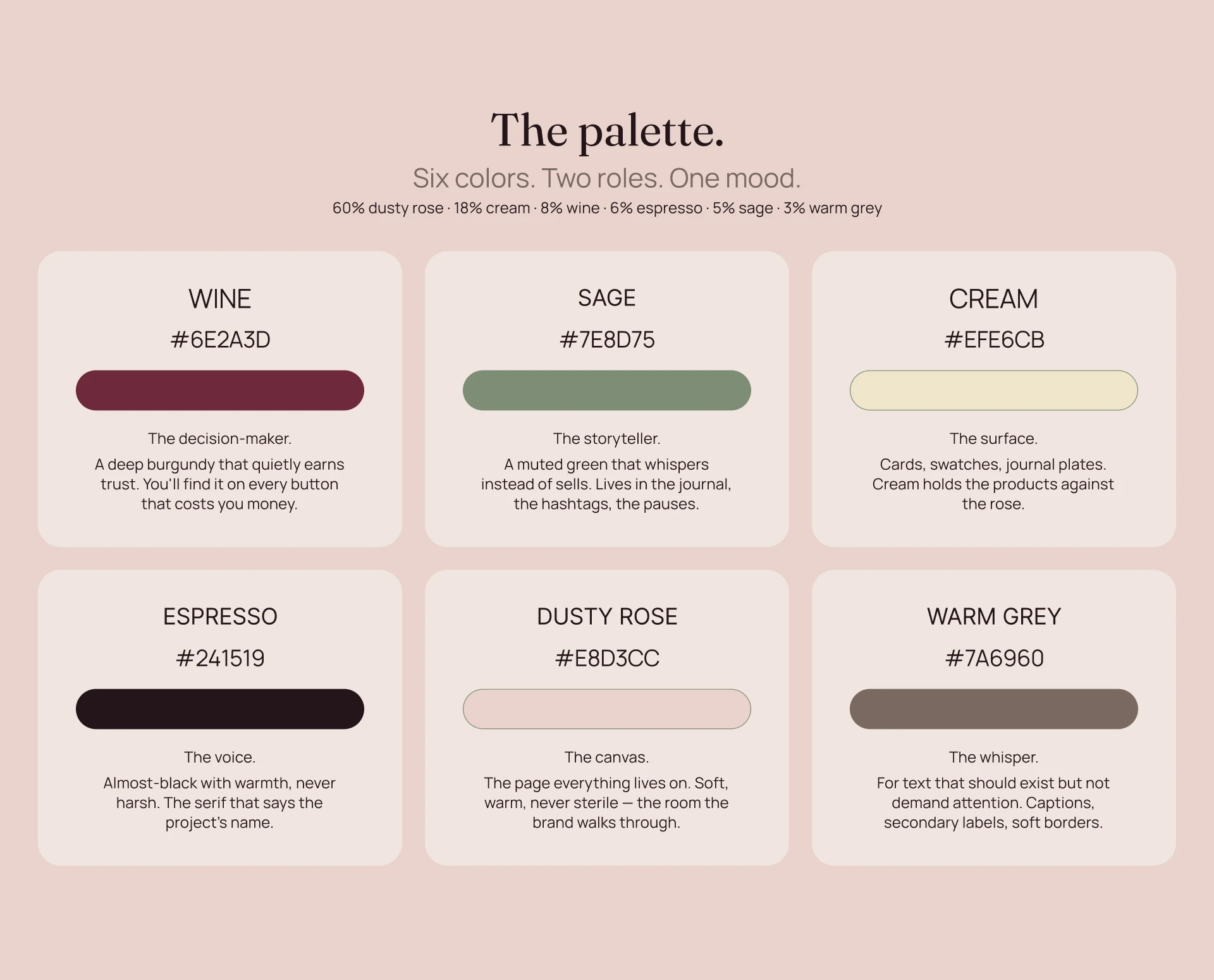 The palette.

Six colors. Two roles. One mood.

60% dusty rose · 18% cream · 8% wine · 6% espresso · 5% sage · 3% warm grey

WINE

#6E2A3D

The decision-maker.

A deep burgundy that quietly earns trust. You'll find it on every button that costs you money.

SAGE

#7E8D75

The storyteller.

A muted green that whispers instead of sells. Lives in the journal, the hashtags, the pauses.

CREAM

#EFE6CB

The surface.

Cards, swatches, journal plates. Cream holds the products against the rose.

ESPRESSO

#241519

The voice.

Almost-black with warmth, never harsh. The serif that says the project's name.

DUSTY ROSE

#E8D3CC

The canvas.

The page everything lives on. Soft, warm, never sterile — the room the brand walks through.

WARM GREY

#7A6960

The whisper.

For text that should exist but not demand attention. Captions, secondary labels, soft borders.